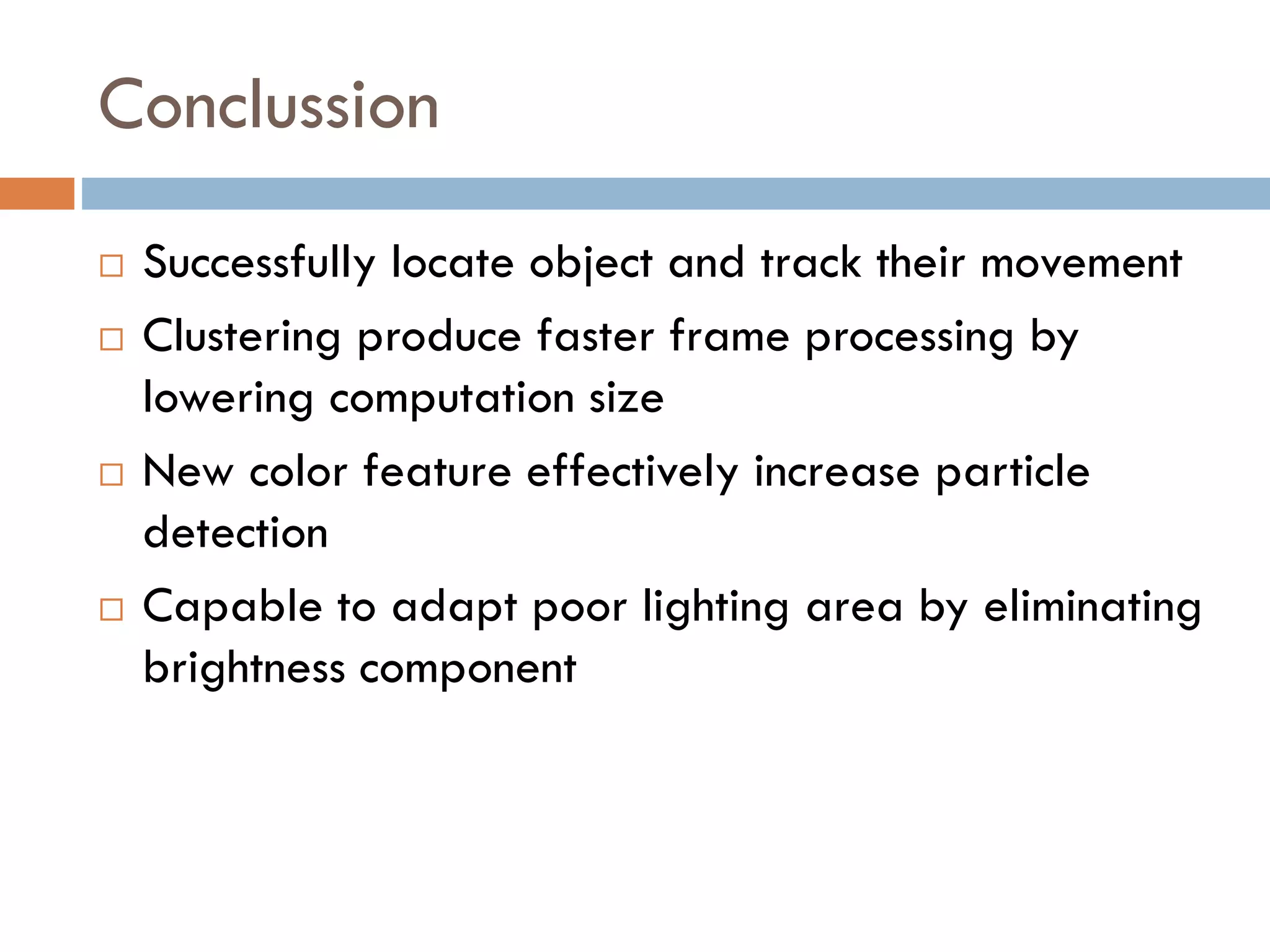 Conclussion

□ Successfully locate object and track their movement
□ Clustering produce faster frame processing by lowering computation size
□ New color feature effectively increase particle detection
□ Capable to adapt poor lighting area by eliminating brightness component